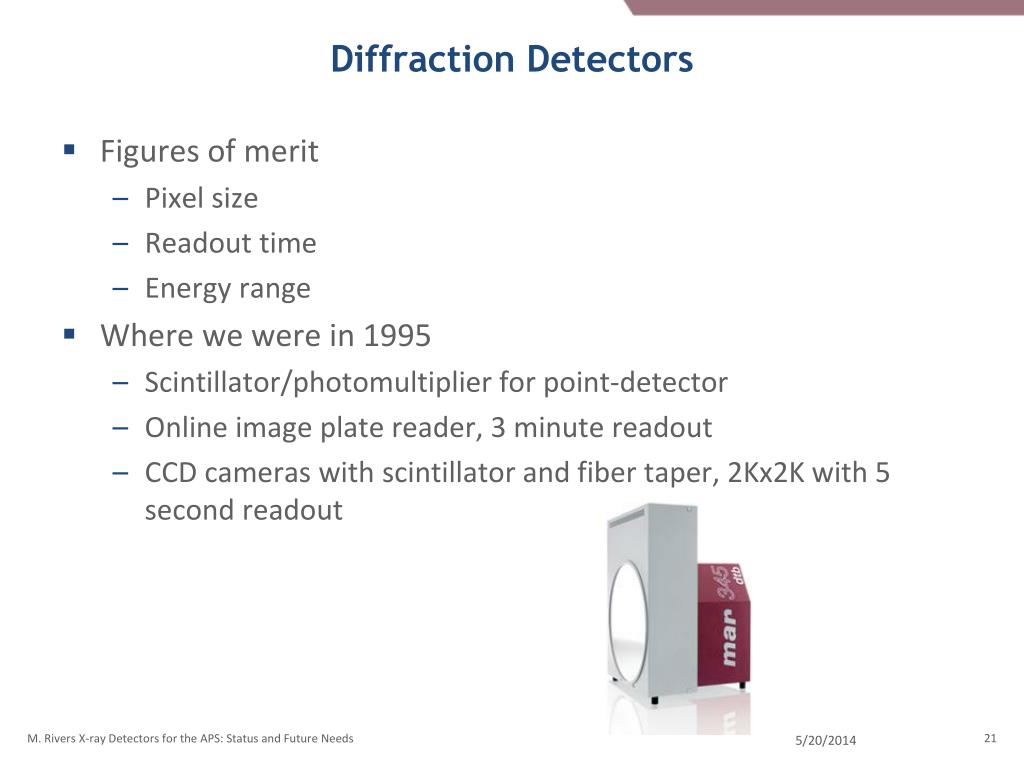 Diffraction Detectors

▪ Figures of merit
– Pixel size
– Readout time
– Energy range

▪ Where we were in 1995
– Scintillator/photomultiplier for point-detector
– Online image plate reader, 3 minute readout
– CCD cameras with scintillator and fiber taper, 2Kx2K with 5 second readout

mar 345 dtb

M. Rivers X-ray Detectors for the APS: Status and Future Needs

5/20/2014

21